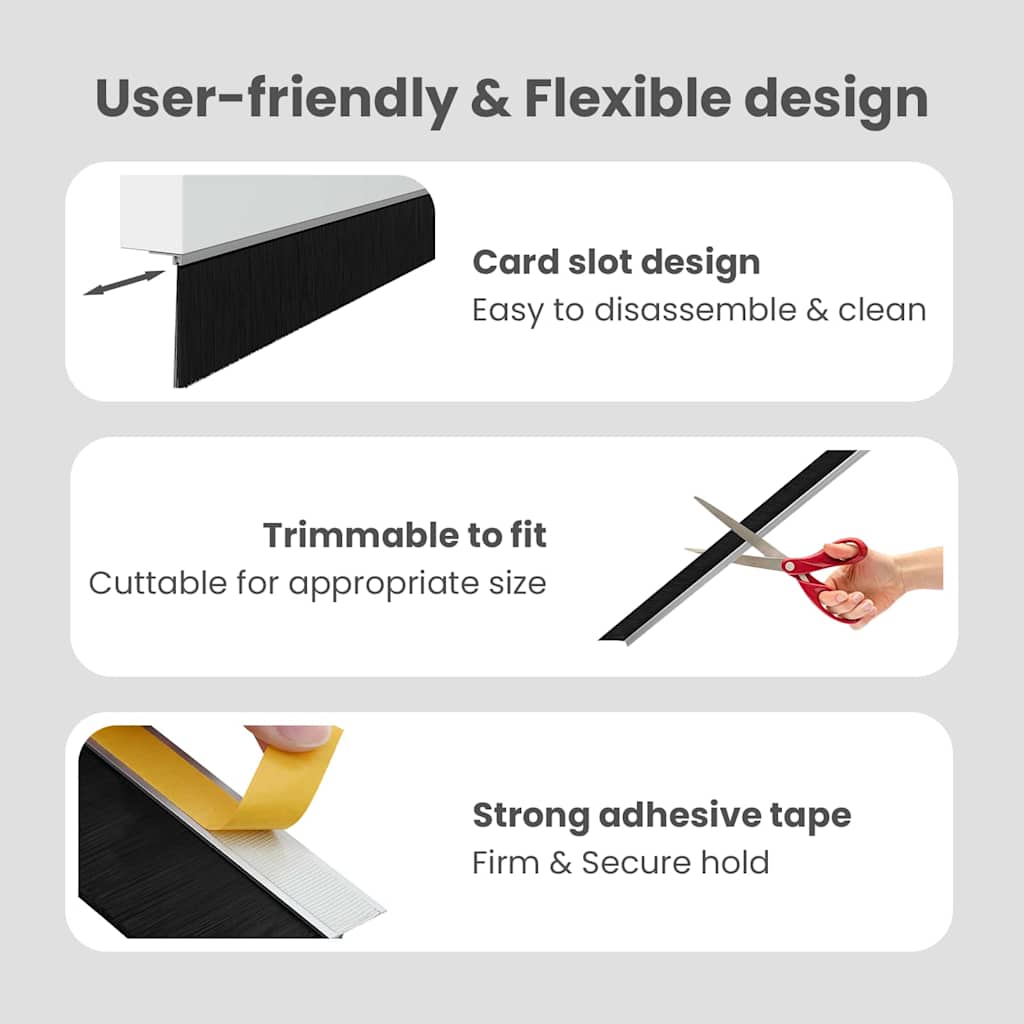 User-friendly & Flexible design

Card slot design
Easy to disassemble & clean

Trimmable to fit
Cuttable for appropriate size

Strong adhesive tape
Firm & Secure hold